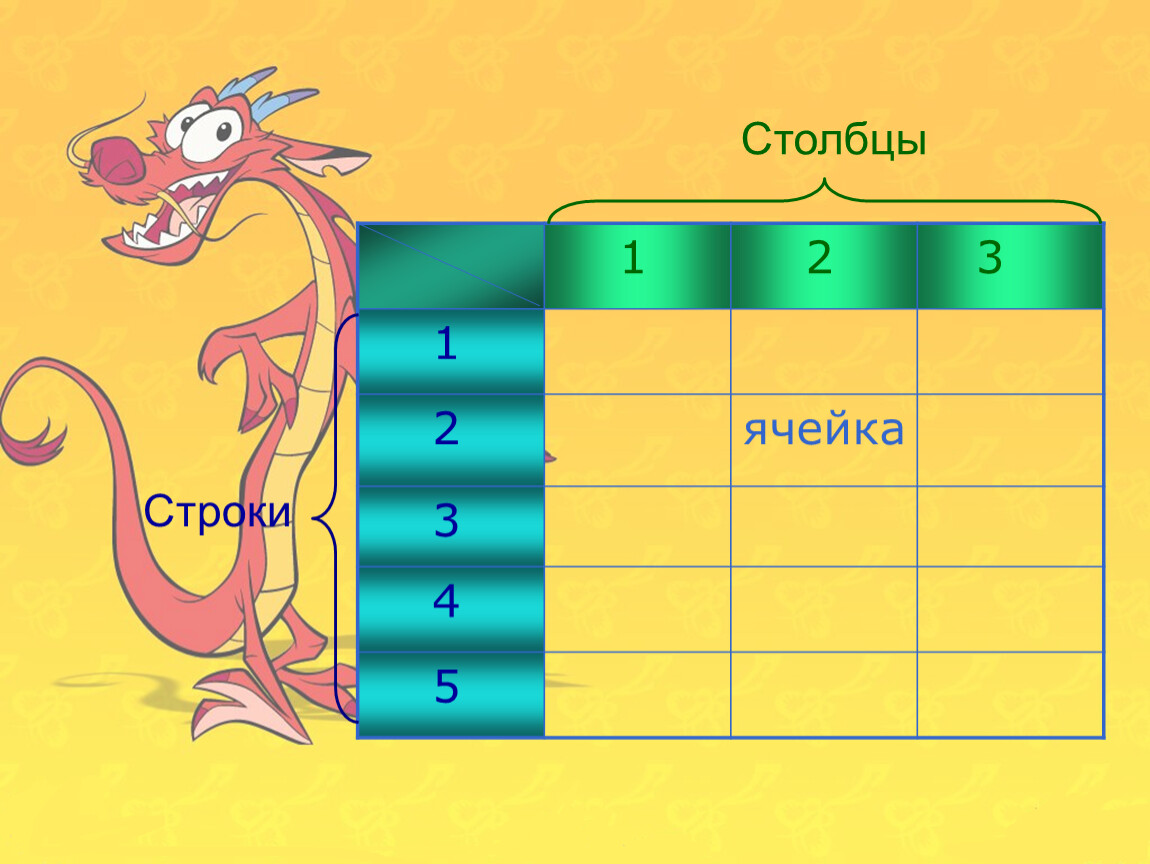 Столбцы

Строки

|  | 1 | 2 | 3 |
|---|---|---|---|
| 1 |  |  |  |
| 2 |  | ячейка |  |
| 3 |  |  |  |
| 4 |  |  |  |
| 5 |  |  |  |